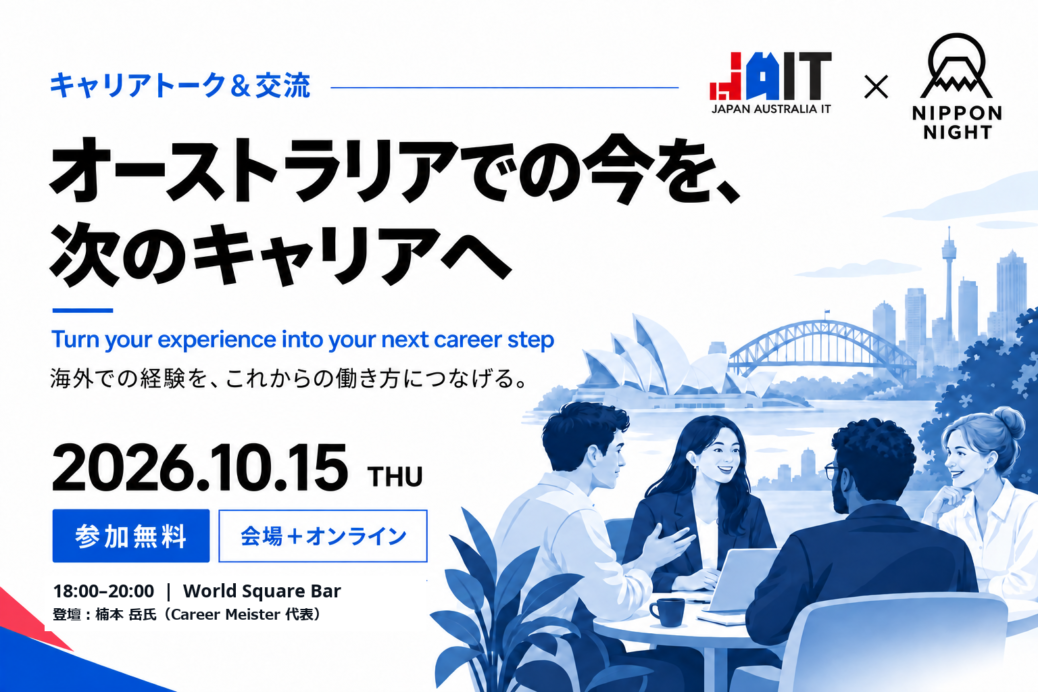 キャリアトーク＆交流

JAIT
JAPAN AUSTRALIA IT

×

NIPPON NIGHT

オーストラリアでの今を、次のキャリアへ

Turn your experience into your next career step

海外での経験を、これからの働き方につなげる。

2026.10.15 THU

参加無料

会場＋オンライン

18:00–20:00 | World Square Bar

登壇：楠本 岳氏（Career Meister 代表）